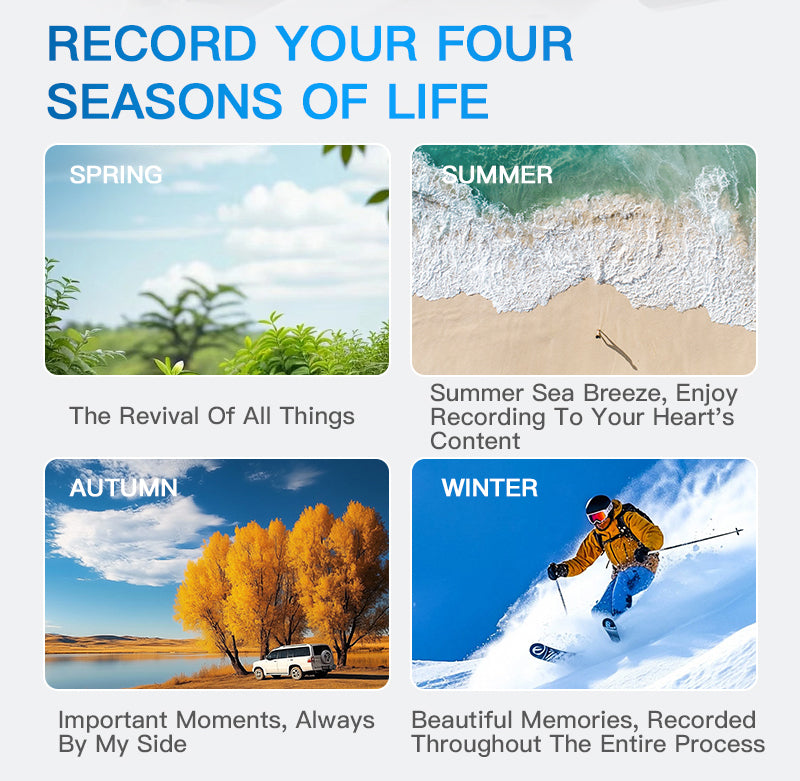 RECORD YOUR FOUR SEASONS OF LIFE

SPRING

The Revival Of All Things

SUMMER

Summer Sea Breeze, Enjoy Recording To Your Heart's Content

AUTUMN

Important Moments, Always By My Side

WINTER

Beautiful Memories, Recorded Throughout The Entire Process